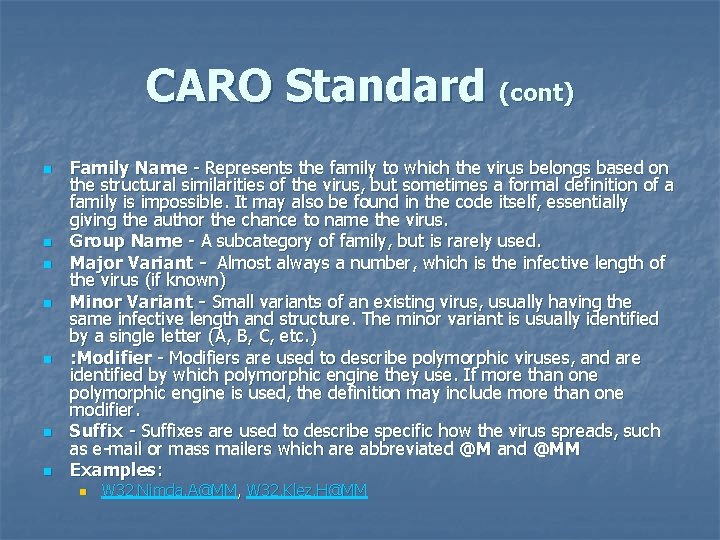 CARO Standard (cont)

Family Name - Represents the family to which the virus belongs based on the structural similarities of the virus, but sometimes a formal definition of a family is impossible. It may also be found in the code itself, essentially giving the author the chance to name the virus.

Group Name - A subcategory of family, but is rarely used.

Major Variant - Almost always a number, which is the infective length of the virus (if known)

Minor Variant - Small variants of an existing virus, usually having the same infective length and structure. The minor variant is usually identified by a single letter (A, B, C, etc.)

:Modifier - Modifiers are used to describe polymorphic viruses, and are identified by which polymorphic engine they use. If more than one polymorphic engine is used, the definition may include more than one modifier.

Suffix - Suffixes are used to describe specific how the virus spreads, such as e-mail or mass mailers which are abbreviated @M and @MM

Examples:

W32.Nimda.A@MM, W32.Klez.H@MM